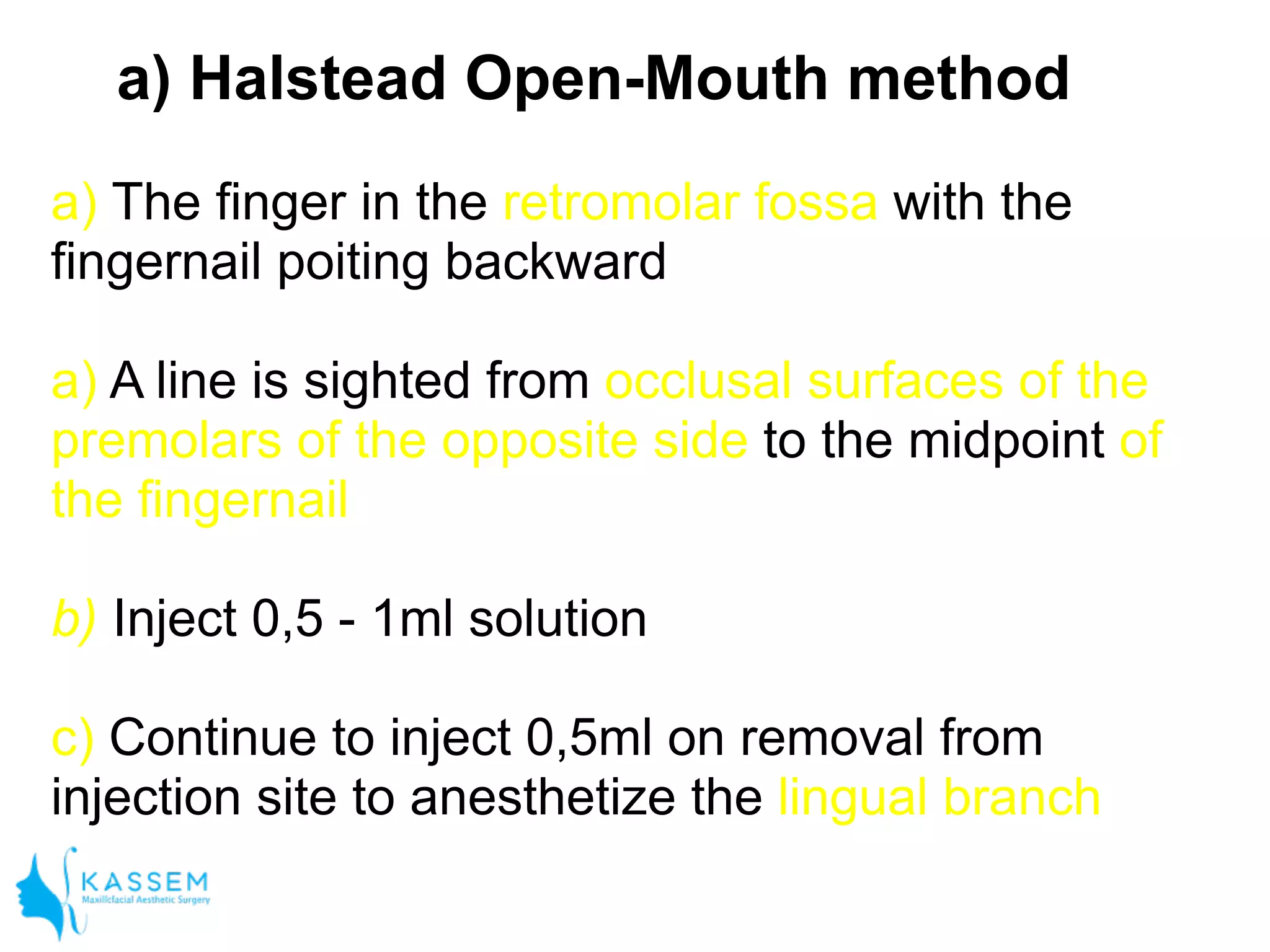 a) Halstead Open-Mouth method

a) The finger in the retromolar fossa with the fingernail poiting backward

a) A line is sighted from occlusal surfaces of the premolars of the opposite side to the midpoint of the fingernail

b) Inject 0,5 - 1ml solution

c) Continue to inject 0,5ml on removal from injection site to anesthetize the lingual branch

KASSEM
Maxillofacial Aesthetic Surgery